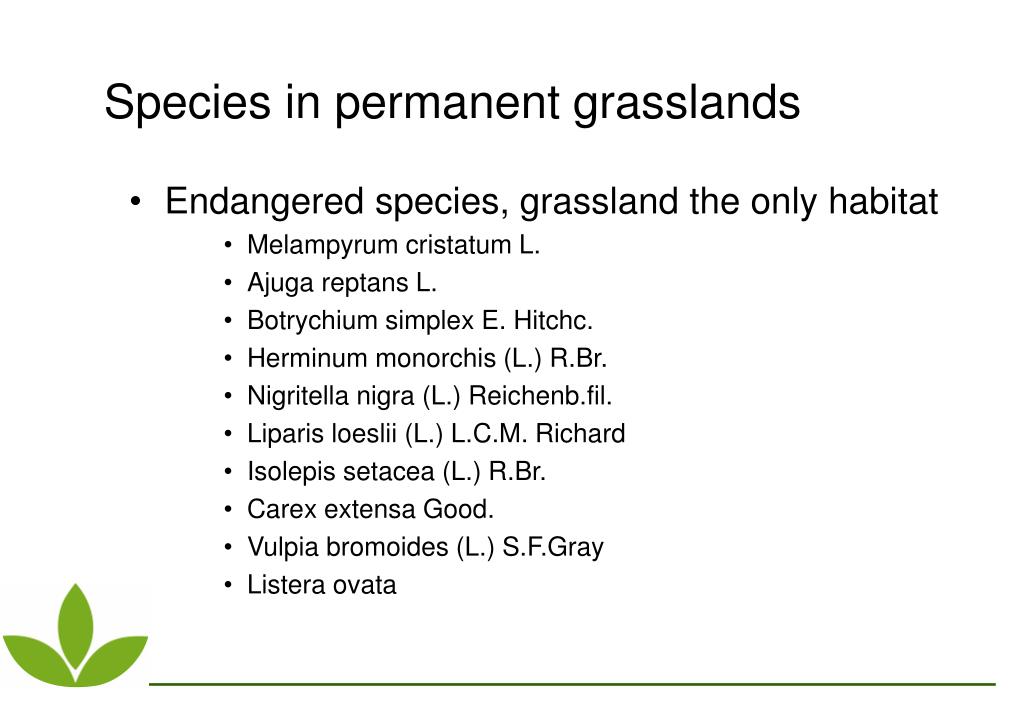 Species in permanent grasslands

• Endangered species, grassland the only habitat
• Melampyrum cristatum L.
• Ajuga reptans L.
• Botrychium simplex E. Hitchc.
• Herminum monorchis (L.) R.Br.
• Nigritella nigra (L.) Reichenb.fil.
• Liparis loeslii (L.) L.C.M. Richard
• Isolepis setacea (L.) R.Br.
• Carex extensa Good.
• Vulpia bromoides (L.) S.F.Gray
• Listera ovata